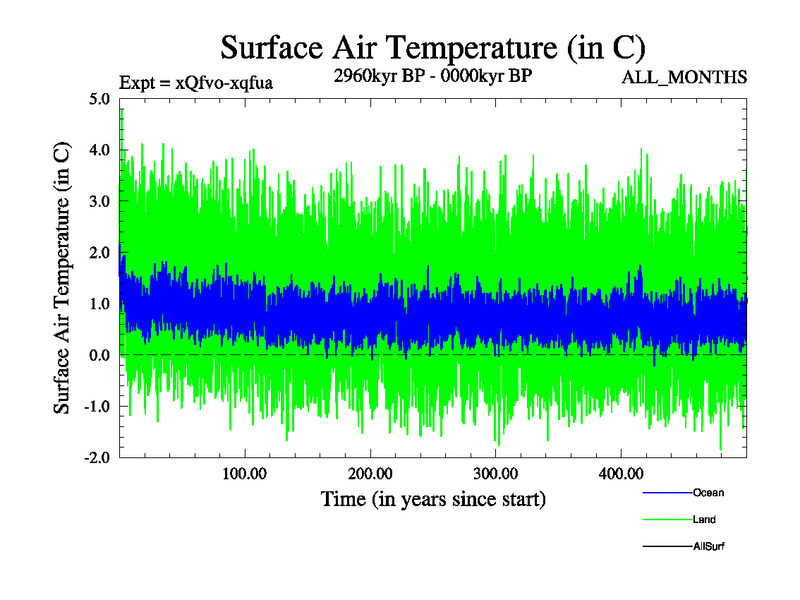 Surface Air Temperature (in C)

Expt = xQfvo-xqfua

2960kyr BP - 0000kyr BP

ALL_MONTHS

Surface Air Temperature (in C)

5.0
4.0
3.0
2.0
1.0
0.0
-1.0
-2.0

100.00
200.00
300.00
400.00

Time (in years since start)

Ocean
Land
AllSurf